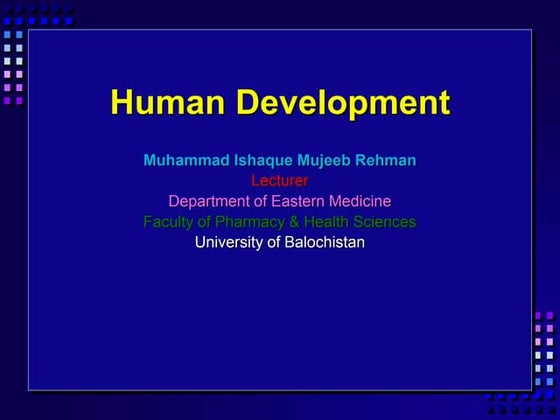 Human Development

Muhammad Ishaque Mujeeb Rehman
Lecturer
Department of Eastern Medicine
Faculty of Pharmacy & Health Sciences
University of Balochistan